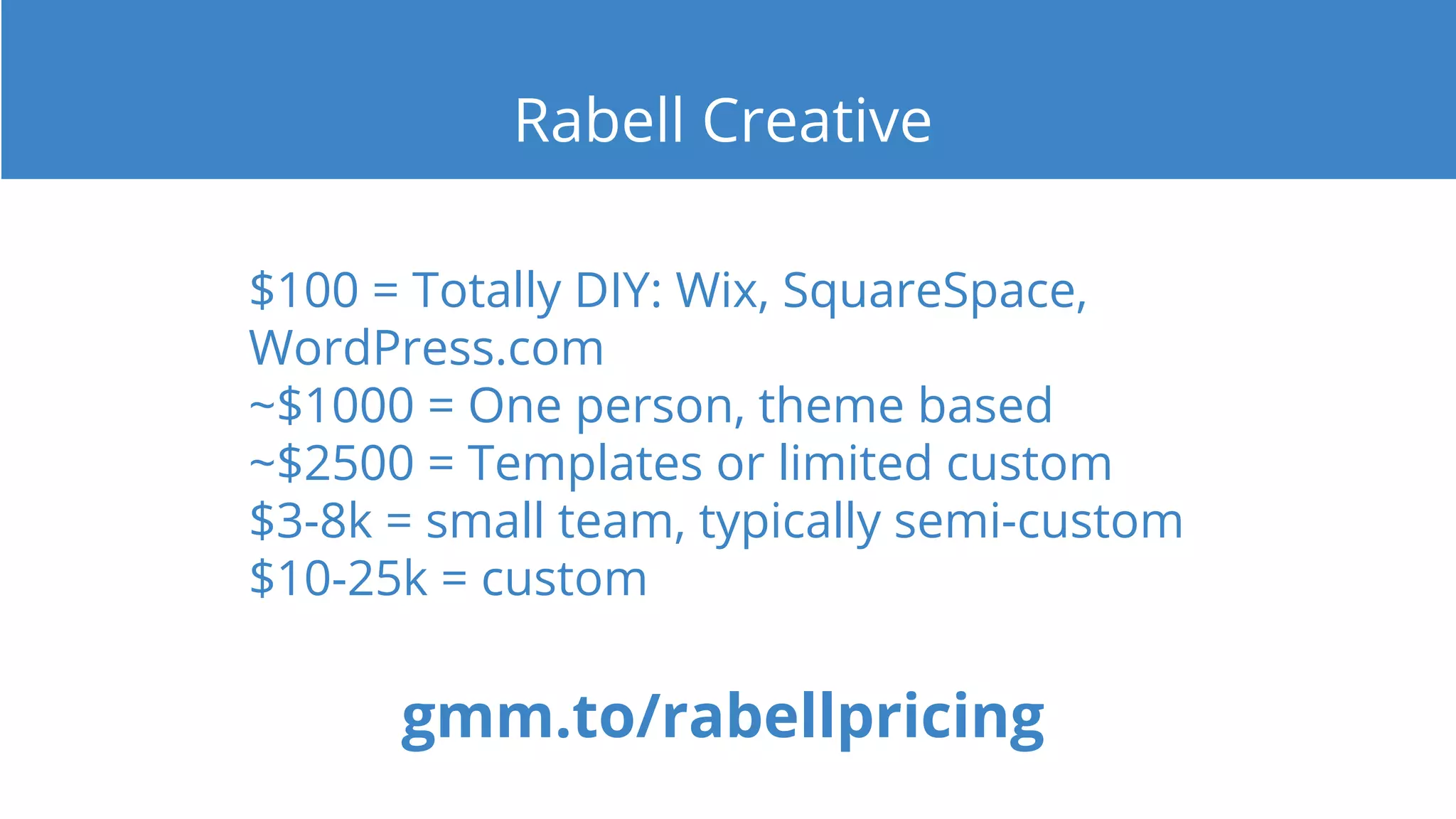 Rabell Creative

\$100 = Totally DIY: Wix, SquareSpace, WordPress.com
~\$1000 = One person, theme based
~\$2500 = Templates or limited custom
\$3-8k = small team, typically semi-custom
\$10-25k = custom

gmm.to/rabellpricing